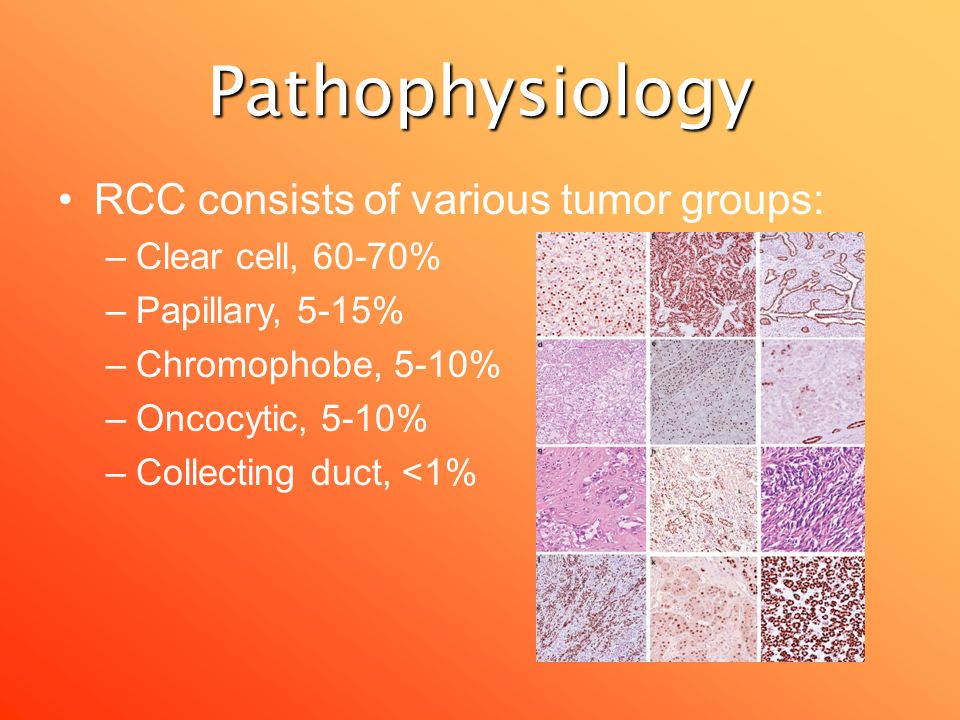 Pathophysiology

• RCC consists of various tumor groups:
– Clear cell, 60-70%
– Papillary, 5-15%
– Chromophobe, 5-10%
– Oncocytic, 5-10%
– Collecting duct, <1%